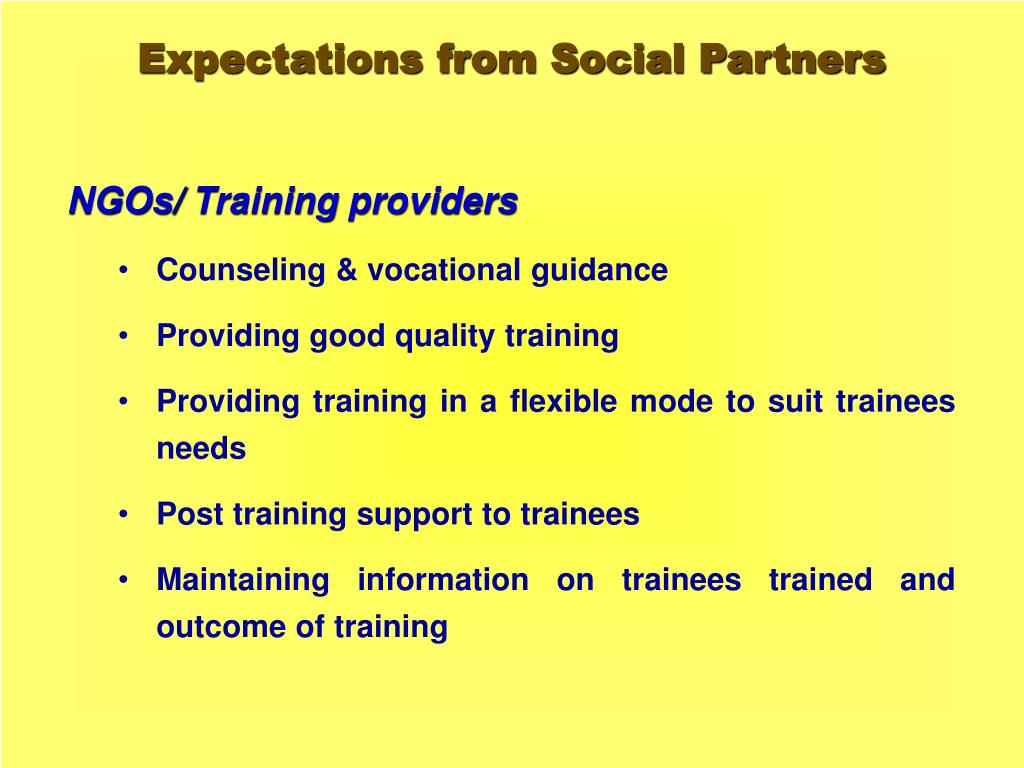 Expectations from Social Partners

NGOs/ Training providers

• Counseling & vocational guidance

• Providing good quality training

• Providing training in a flexible mode to suit trainees needs

• Post training support to trainees

• Maintaining information on trainees trained and outcome of training